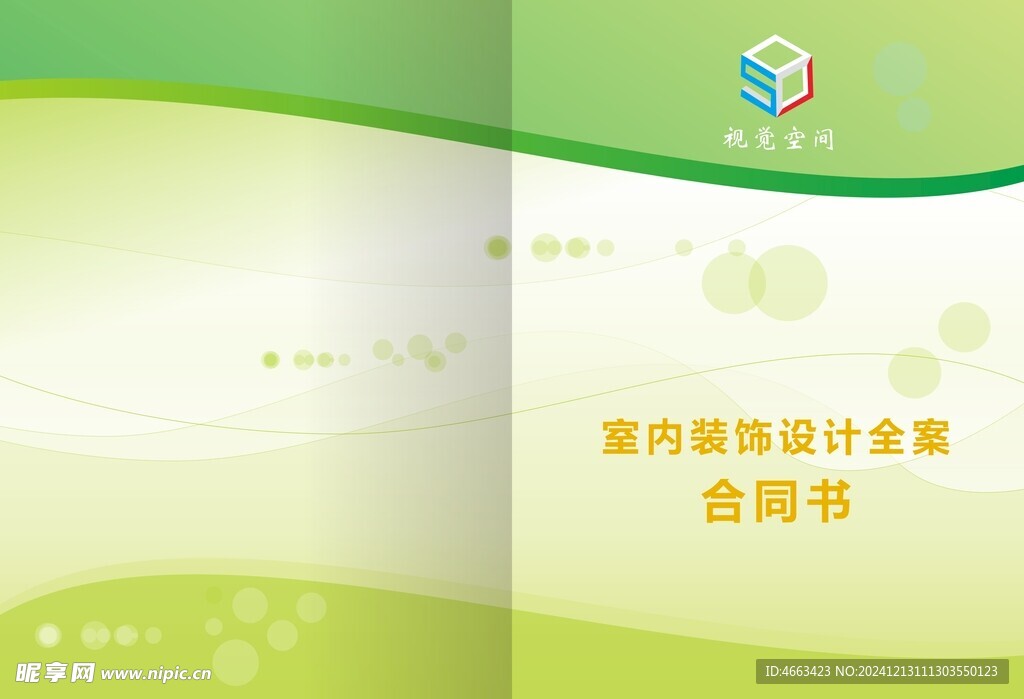 SD
视觉空间

室内装饰设计全案
合同书

昵享网 www.nipic.cn

ID:4663423 NO:20241213111303550123